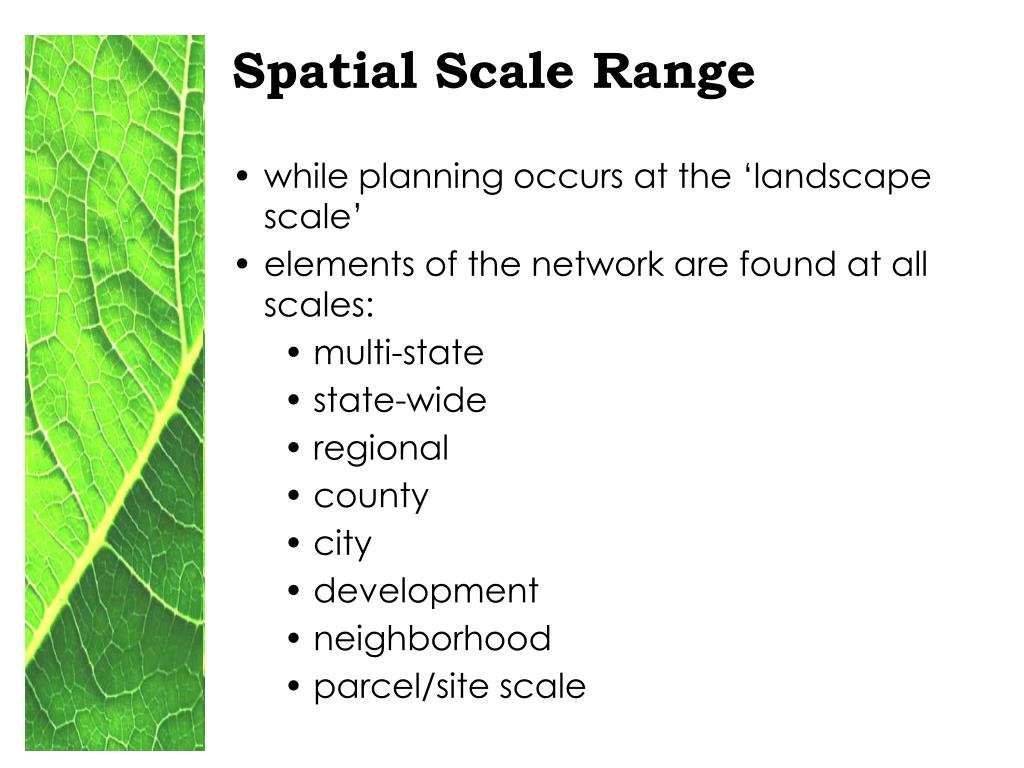 Spatial Scale Range

• while planning occurs at the ‘landscape scale’
• elements of the network are found at all scales:
  • multi-state
  • state-wide
  • regional
  • county
  • city
  • development
  • neighborhood
  • parcel/site scale